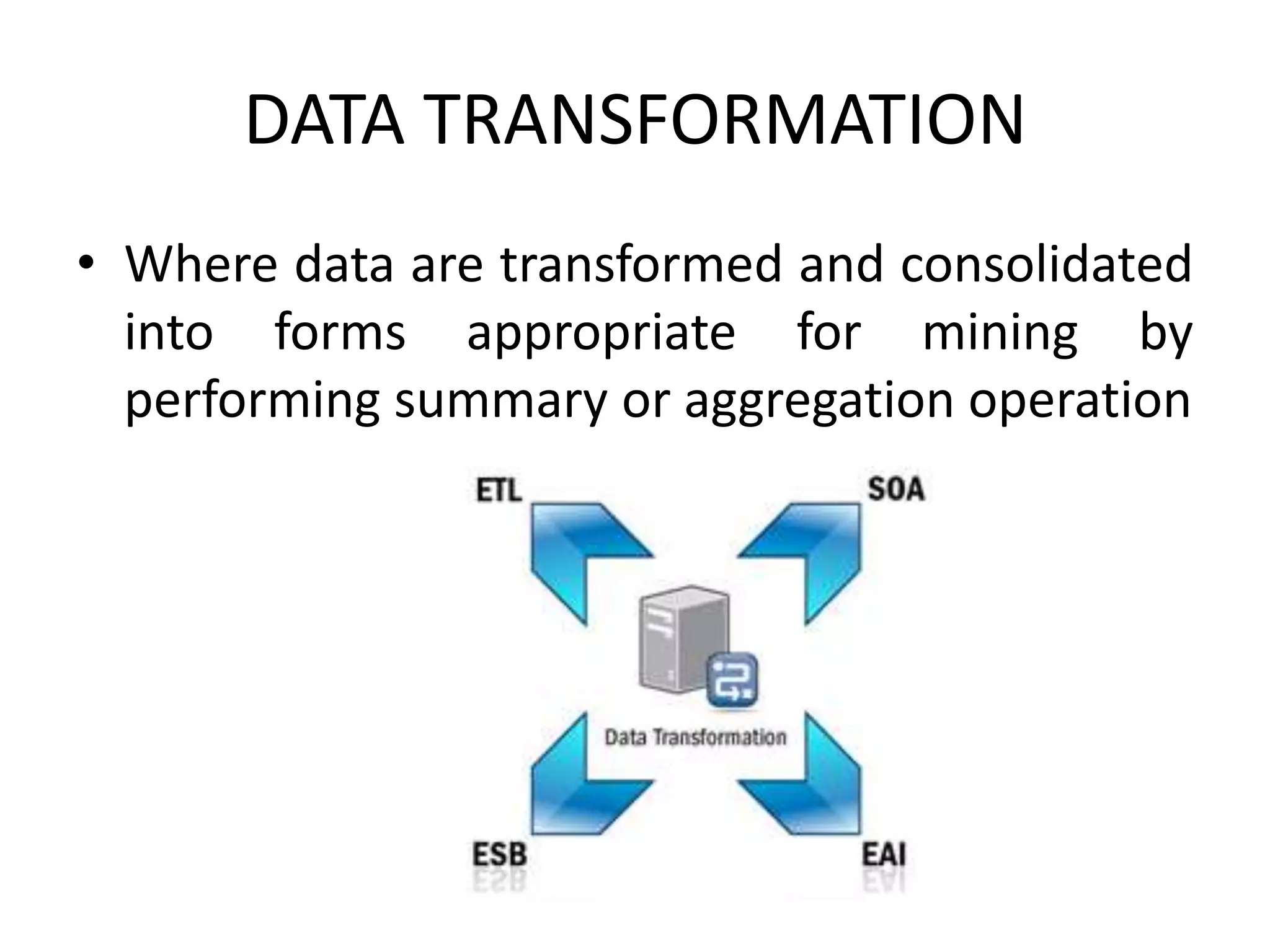 DATA TRANSFORMATION

• Where data are transformed and consolidated into forms appropriate for mining by performing summary or aggregation operation

ETL

SOA

Data Transformation

ESB

EAI